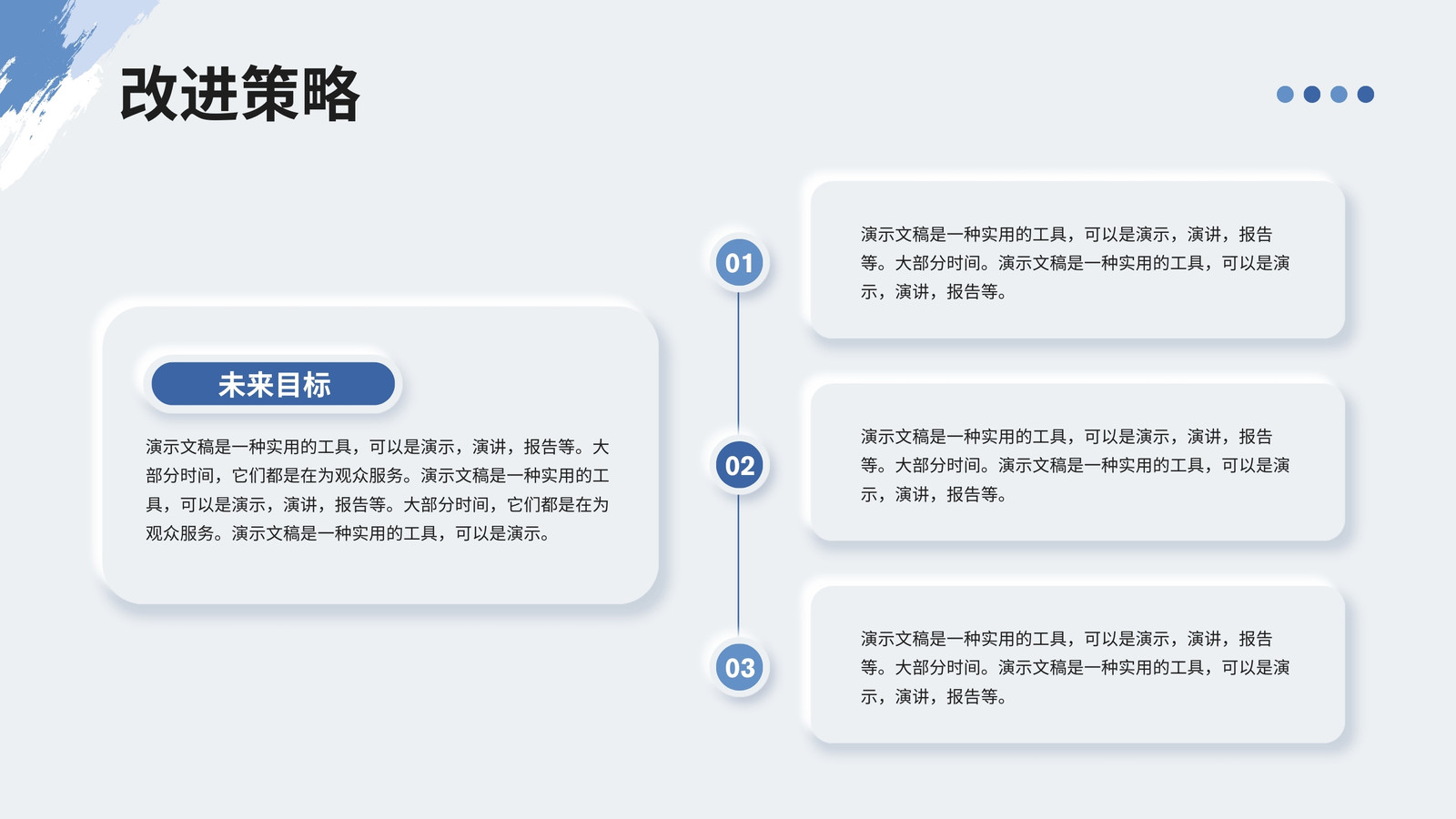 改进策略

未来目标

演示文稿是一种实用的工具，可以是演示，演讲，报告等。大部分时间，它们都是在为观众服务。演示文稿是一种实用的工具，可以是演示，演讲，报告等。大部分时间，它们都是在为观众服务。演示文稿是一种实用的工具，可以是演示。

01

演示文稿是一种实用的工具，可以是演示，演讲，报告等。大部分时间。演示文稿是一种实用的工具，可以是演示，演讲，报告等。

02

演示文稿是一种实用的工具，可以是演示，演讲，报告等。大部分时间。演示文稿是一种实用的工具，可以是演示，演讲，报告等。

03

演示文稿是一种实用的工具，可以是演示，演讲，报告等。大部分时间。演示文稿是一种实用的工具，可以是演示，演讲，报告等。